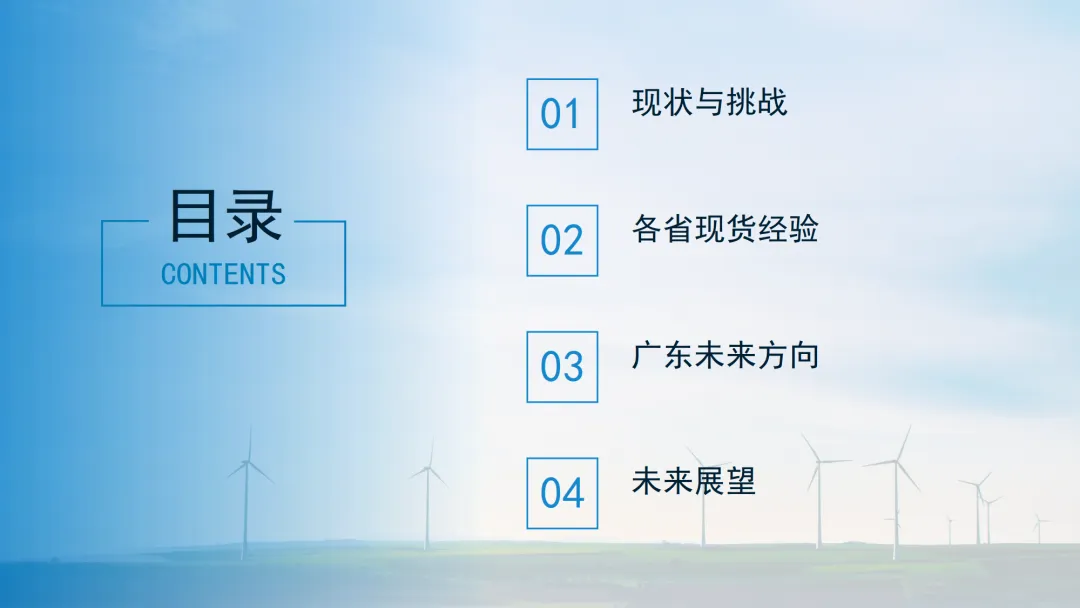 目录
CONTENTS

01 现状与挑战

02 各省现货经验

03 广东未来方向

04 未来展望